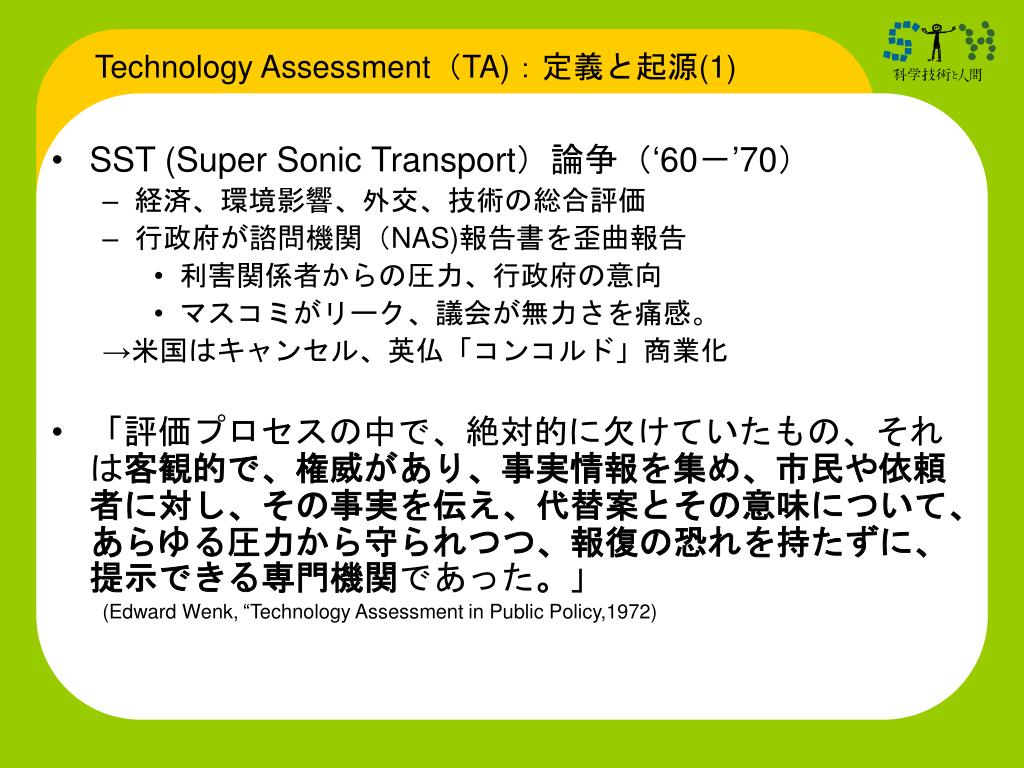 Technology Assessment（TA）：定義と起源(1)

科学技術と人間

• SST (Super Sonic Transport）論争（‘60－’70）
– 経済、環境影響、外交、技術の総合評価
– 行政府が諮問機関（NAS)報告書を歪曲報告
• 利害関係者からの圧力、行政府の意向
• マスコミがリーク、議会が無力さを痛感。
→米国はキャンセル、英仏「コンコルド」商業化

• 「評価プロセスの中で、絶対的に欠けていたもの、それは客観的で、権威があり、事実情報を集め、市民や依頼者に対し、その事実を伝え、代替案とその意味について、あらゆる圧力から守られつつ、報復の恐れを持たずに、提示できる専門機関であった。」
(Edward Wenk, “Technology Assessment in Public Policy,1972)